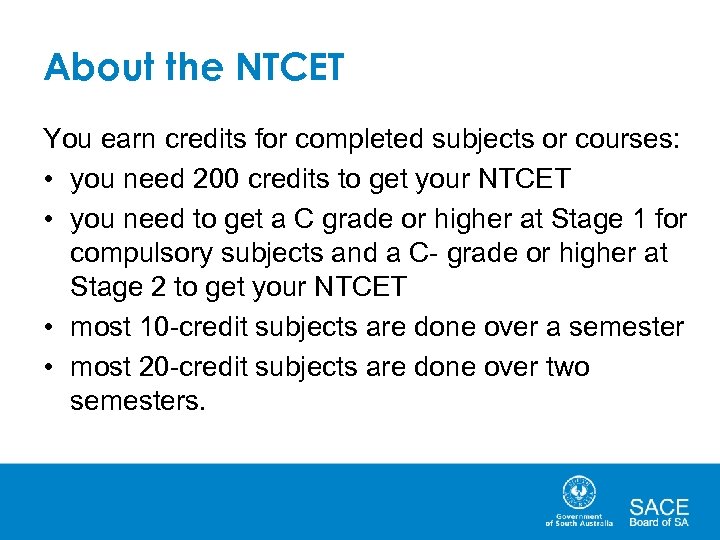 About the NTCET

You earn credits for completed subjects or courses:

• you need 200 credits to get your NTCET
• you need to get a C grade or higher at Stage 1 for compulsory subjects and a C- grade or higher at Stage 2 to get your NTCET
• most 10-credit subjects are done over a semester
• most 20-credit subjects are done over two semesters.

Government of South Australia

SACE Board of SA